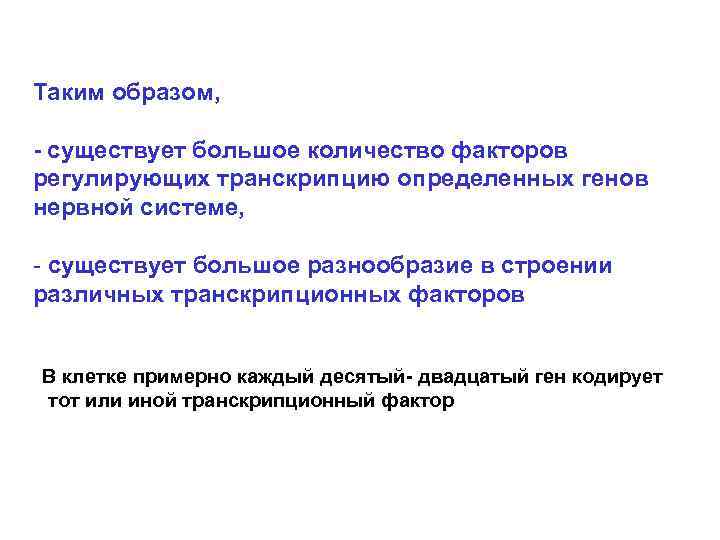 Таким образом,

- существует большое количество факторов регулирующих транскрипцию определенных генов нервной системе,

- существует большое разнообразие в строении различных транскрипционных факторов

В клетке примерно каждый десятый- двадцатый ген кодирует тот или иной транскрипционный фактор